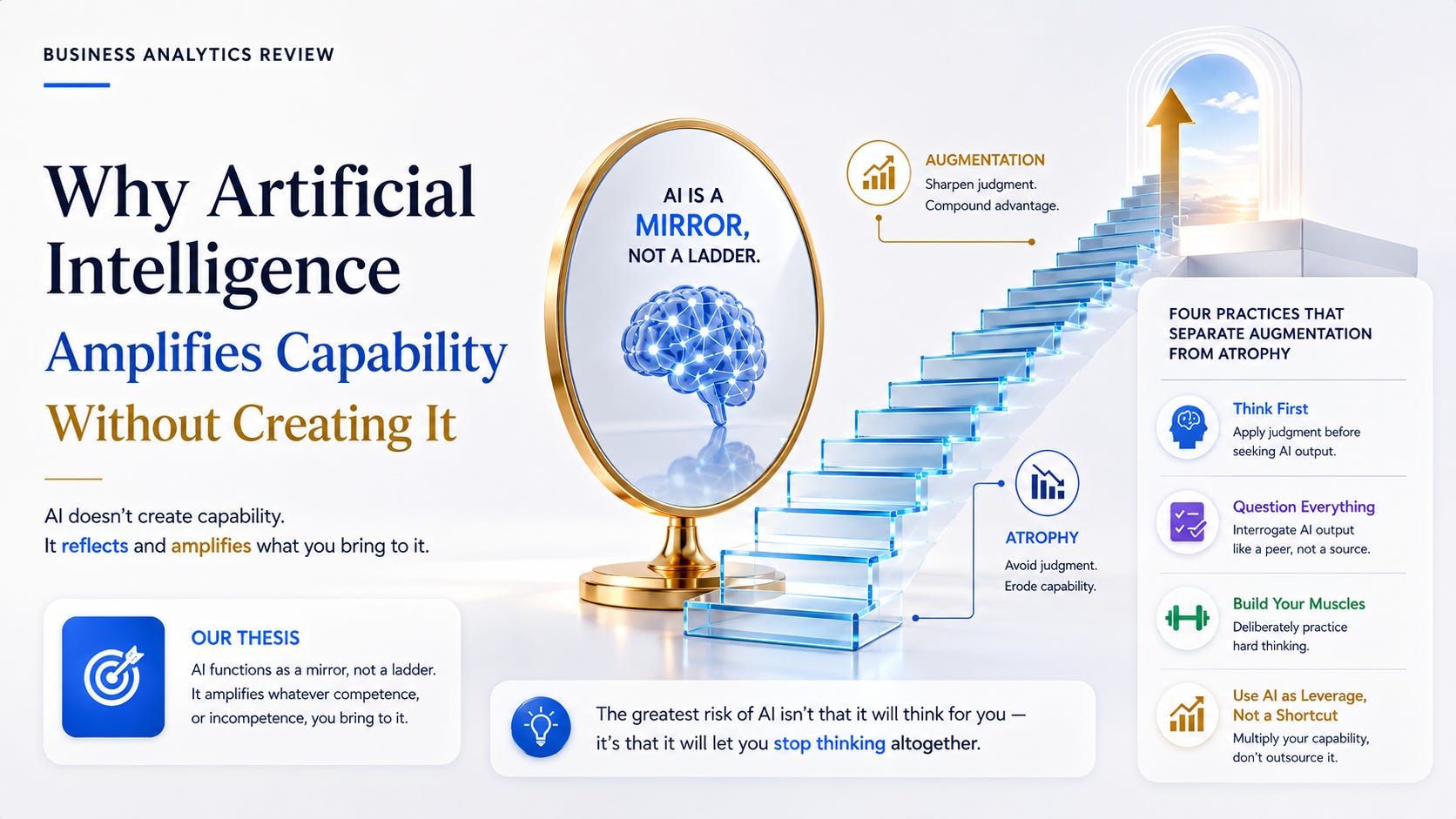 BUSINESS ANALYTICS REVIEW

Why Artificial Intelligence Amplifies Capability Without Creating It

AI doesn't create capability.
It reflects and amplifies what you bring to it.

OUR THESIS
AI functions as a mirror, not a ladder. It amplifies whatever competence, or incompetence, you bring to it.

AI IS A MIRROR, NOT A LADDER.

AUGMENTATION
Sharpen judgment. Compound advantage.

ATROPHY
Avoid judgment. Erode capability.

The greatest risk of AI isn't that it will think for you — it's that it will let you stop thinking altogether.

FOUR PRACTICES THAT SEPARATE AUGMENTATION FROM ATROPHY

Think First
Apply judgment before seeking AI output.

Question Everything
Interrogate AI output like a peer, not a source.

Build Your Muscles
Deliberately practice hard thinking.

Use AI as Leverage, Not a Shortcut
Multiply your capability, don't outsource it.